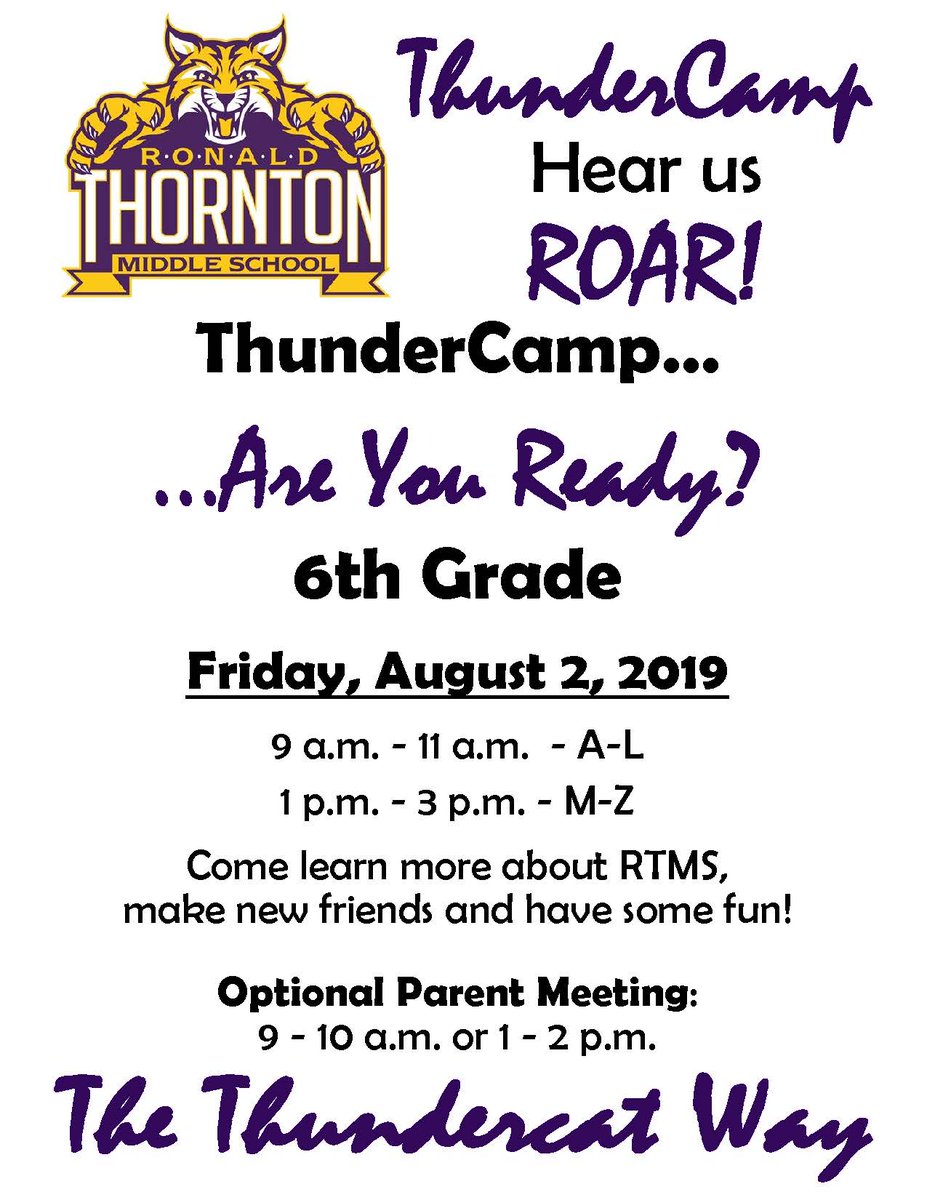 RONALD
THORNTON
MIDDLE SCHOOL

ThunderCamp
Hear us
ROAR!

ThunderCamp...

...Are You Ready?

6th Grade

Friday, August 2, 2019

9 a.m. - 11 a.m. - A-L

1 p.m. - 3 p.m. - M-Z

Come learn more about RTMS, make new friends and have some fun!

Optional Parent Meeting:
9 - 10 a.m. or 1 - 2 p.m.

The Thundercat Way